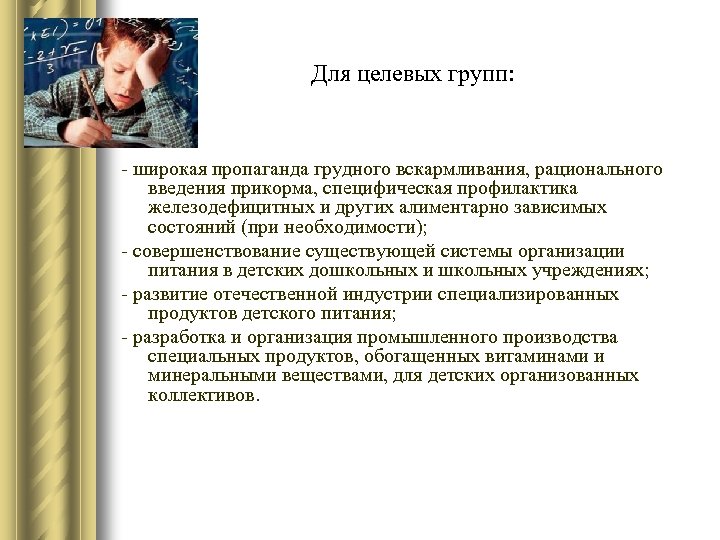 Для целевых групп:

- широкая пропаганда грудного вскармливания, рационального введения прикорма, специфическая профилактика железодефицитных и других алиментарно зависимых состояний (при необходимости);

- совершенствование существующей системы организации питания в детских дошкольных и школьных учреждениях;

- развитие отечественной индустрии специализированных продуктов детского питания;

- разработка и организация промышленного производства специальных продуктов, обогащенных витаминами и минеральными веществами, для детских организованных коллективов.